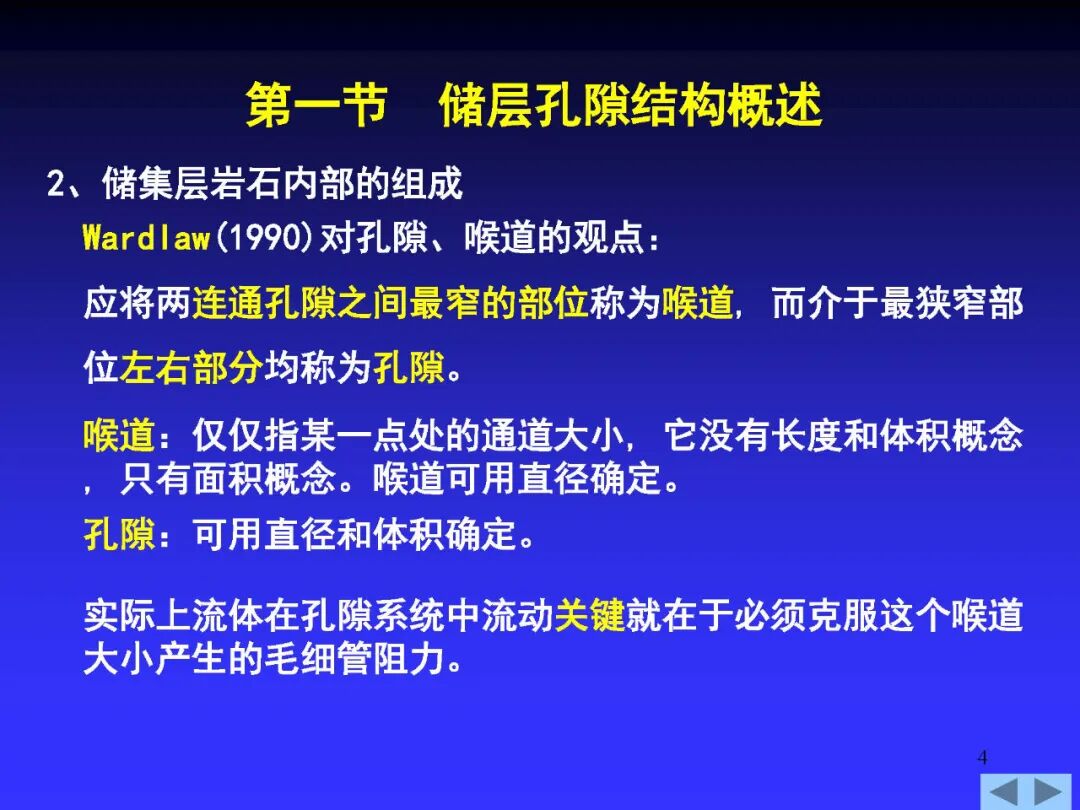 第一节　储层孔隙结构概述

2、储集层岩石内部的组成

Wardlaw(1990)对孔隙、喉道的观点：

应将两连通孔隙之间最窄的部位称为喉道，而介于最狭窄部位左右部分均称为孔隙。

喉道：仅仅指某一点处的通道大小，它没有长度和体积概念，只有面积概念。喉道可用直径确定。

孔隙：可用直径和体积确定。

实际上流体在孔隙系统中流动关键就在于必须克服这个喉道大小产生的毛细管阻力。

4